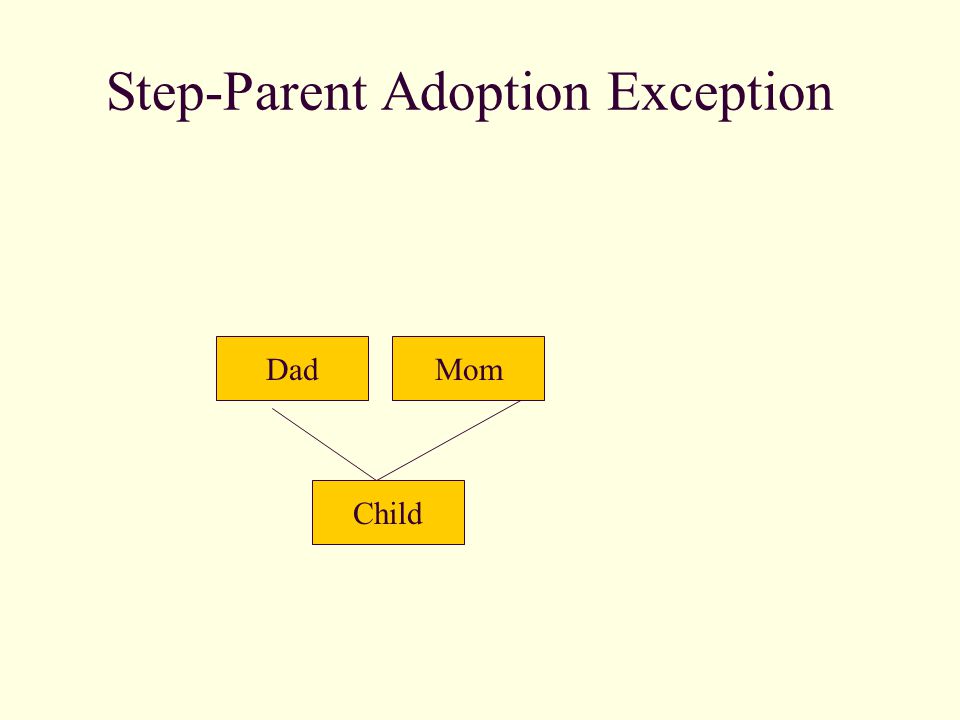 Step-Parent Adoption Exception

Dad

Mom

Child